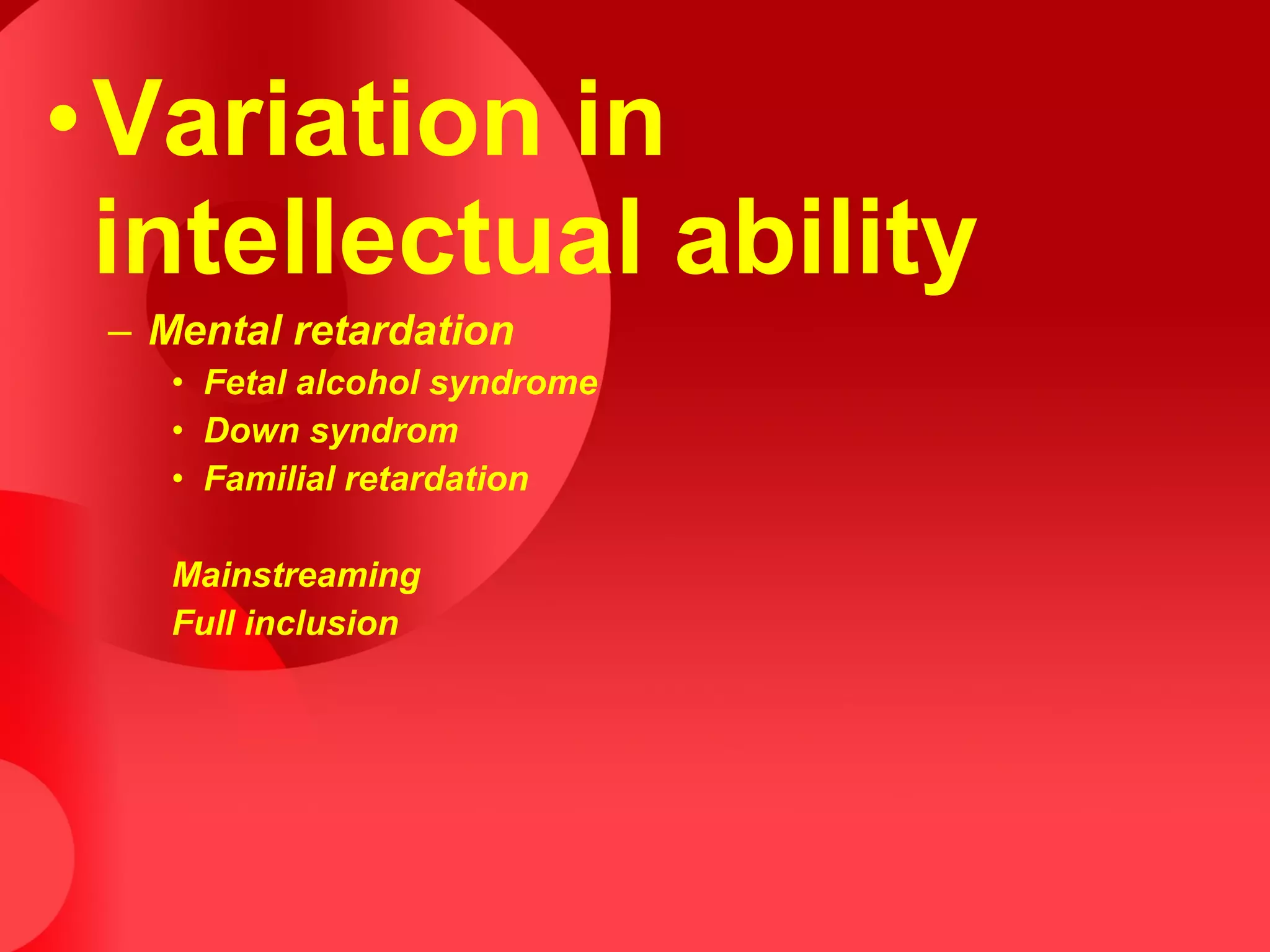 • Variation in intellectual ability

– Mental retardation

• Fetal alcohol syndrome
• Down syndrom
• Familial retardation

Mainstreaming
Full inclusion